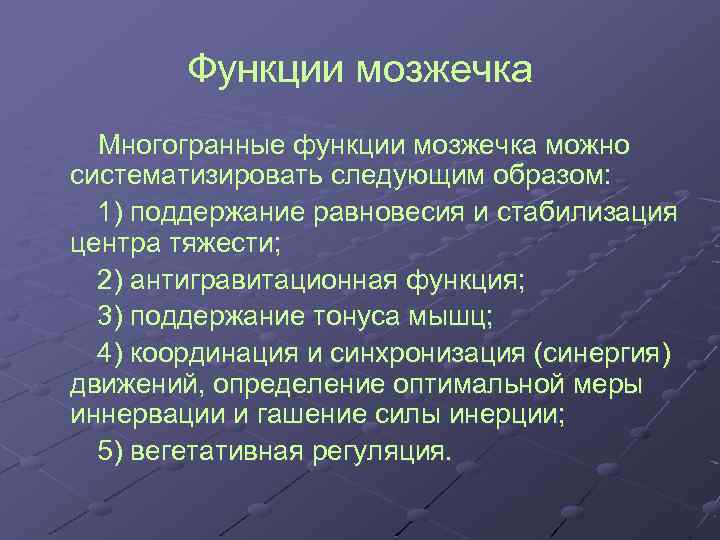 Функции мозжечка

Многогранные функции мозжечка можно систематизировать следующим образом:

1) поддержание равновесия и стабилизация центра тяжести;

2) антигравитационная функция;

3) поддержание тонуса мышц;

4) координация и синхронизация (синергия) движений, определение оптимальной меры иннервации и гашение силы инерции;

5) вегетативная регуляция.